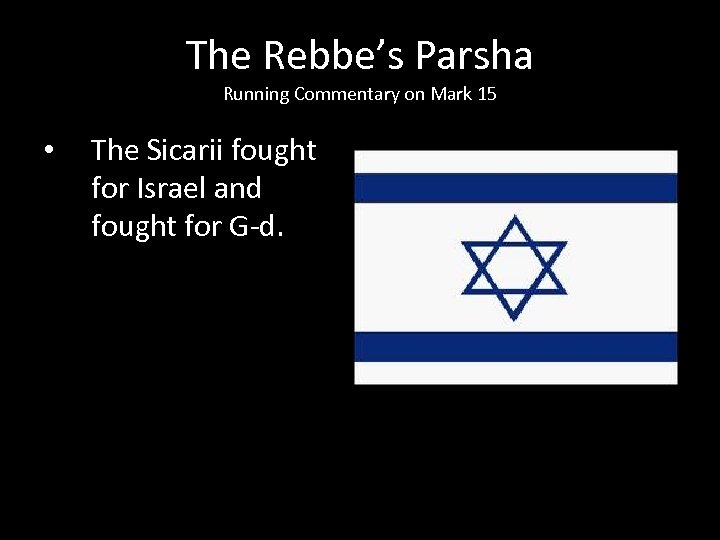 The Rebbe's Parsha
Running Commentary on Mark 15

• The Sicarii fought for Israel and fought for G-d.